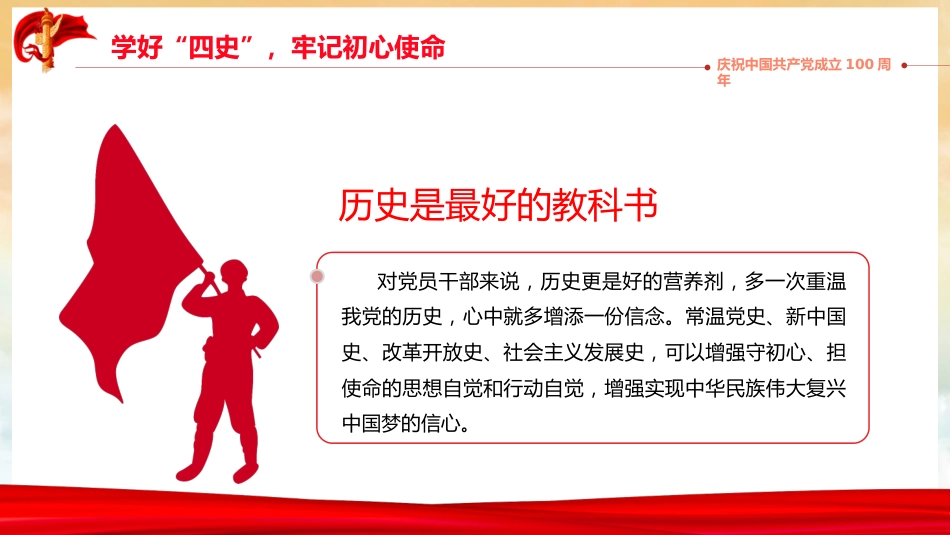 学好“四史”，牢记初心使命

庆祝中国共产党成立 100 周年

历史是最好的教科书

对党员干部来说，历史更是好的营养剂，多一次重温我党的历史，心中就多增添一份信念。常温党史、新中国史、改革开放史、社会主义发展史，可以增强守初心、担使命的思想自觉和行动自觉，增强实现中华民族伟大复兴中国梦的信心。